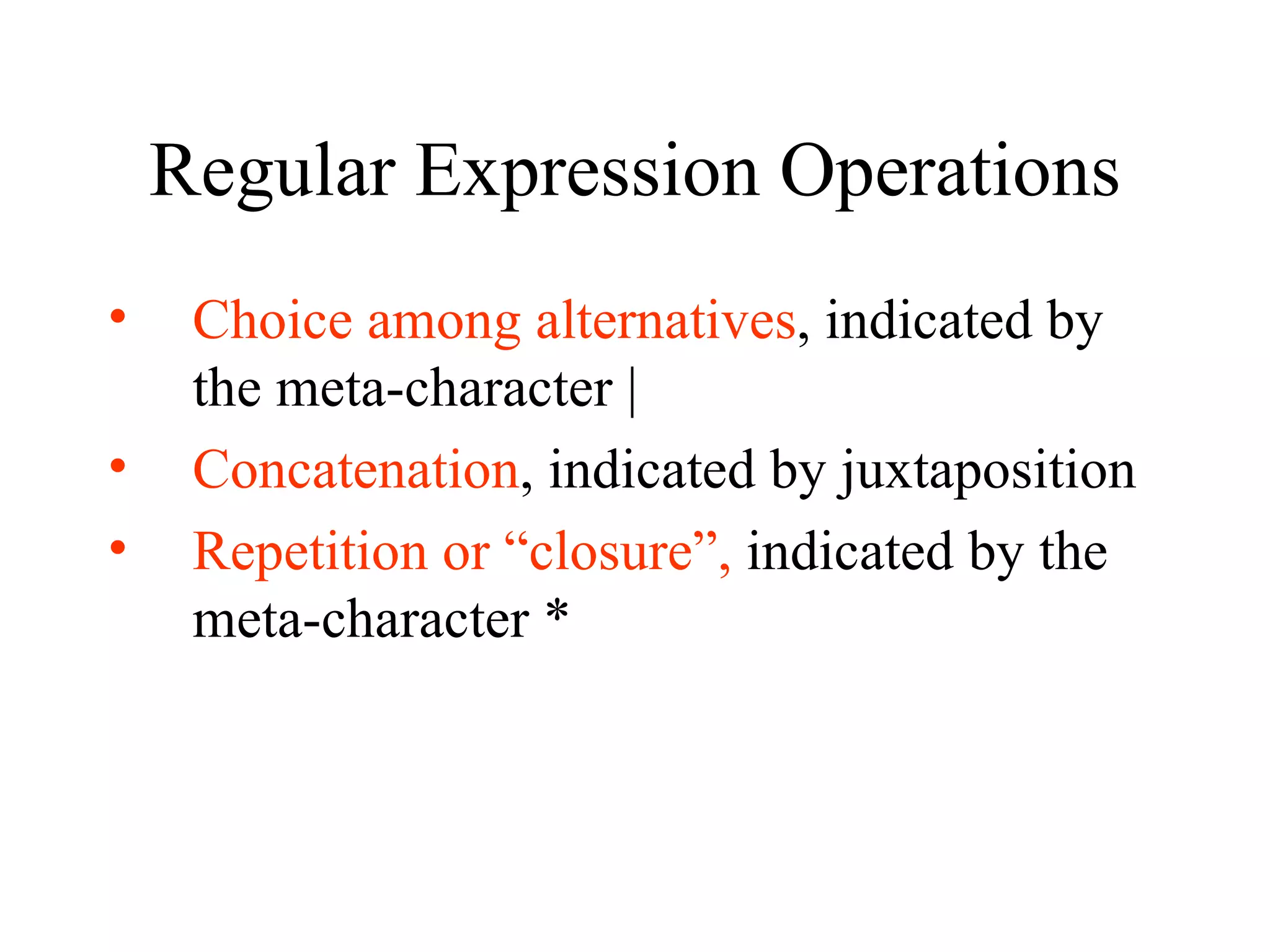 Regular Expression Operations

• Choice among alternatives, indicated by the meta-character |
• Concatenation, indicated by juxtaposition
• Repetition or “closure”, indicated by the meta-character *